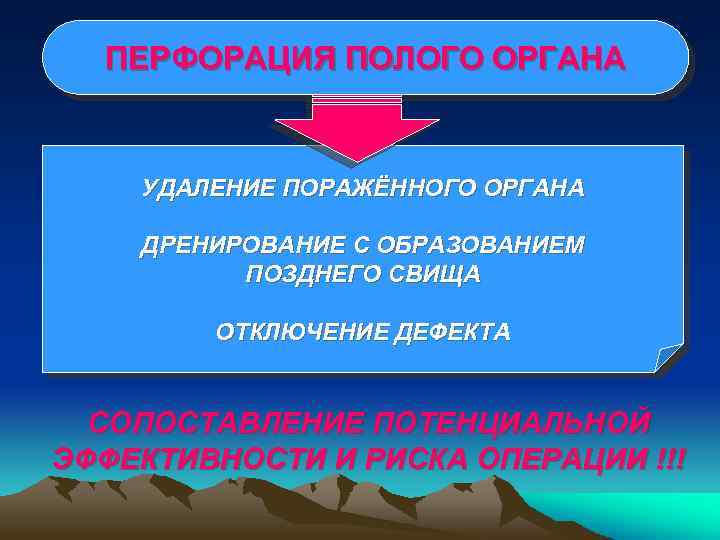 ПЕРФОРАЦИЯ ПОЛОГО ОРГАНА

УДАЛЕНИЕ ПОРАЖЁННОГО ОРГАНА

ДРЕНИРОВАНИЕ С ОБРАЗОВАНИЕМ ПОЗДНЕГО СВИЩА

ОТКЛЮЧЕНИЕ ДЕФЕКТА

СОПОСТАВЛЕНИЕ ПОТЕНЦИАЛЬНОЙ ЭФФЕКТИВНОСТИ И РИСКА ОПЕРАЦИИ !!!